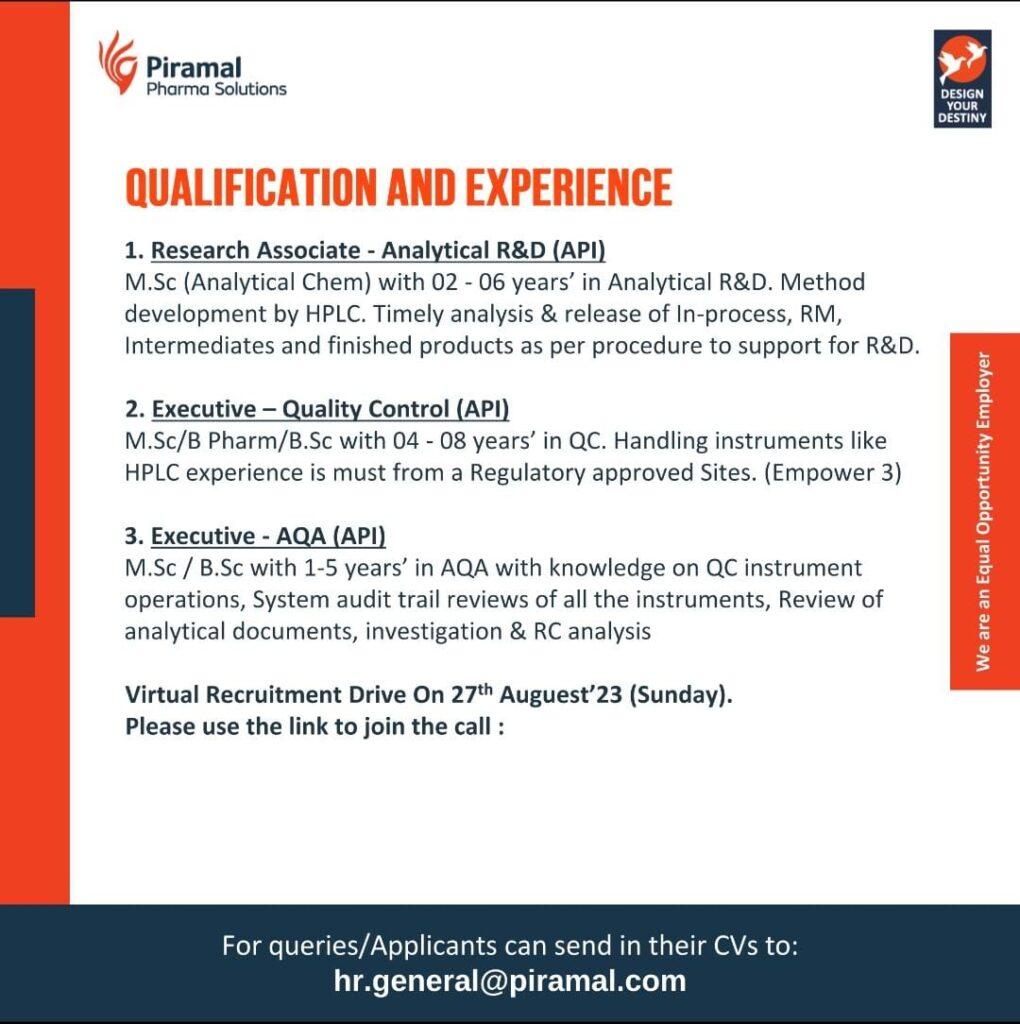 Piramal
Pharma Solutions

DESIGN YOUR DESTINY

QUALIFICATION AND EXPERIENCE

1. Research Associate - Analytical R&D (API)
M.Sc (Analytical Chem) with 02 - 06 years' in Analytical R&D. Method development by HPLC. Timely analysis & release of In-process, RM, Intermediates and finished products as per procedure to support for R&D.

2. Executive – Quality Control (API)
M.Sc/B Pharm/B.Sc with 04 - 08 years' in QC. Handling instruments like HPLC experience is must from a Regulatory approved Sites. (Empower 3)

3. Executive - AQA (API)
M.Sc / B.Sc with 1-5 years' in AQA with knowledge on QC instrument operations, System audit trail reviews of all the instruments, Review of analytical documents, investigation & RC analysis

Virtual Recruitment Drive On 27$^{th}$ August'23 (Sunday).
Please use the link to join the call :

We are an Equal Opportunity Employer

For queries/Applicants can send in their CVs to:
hr.general@piramal.com